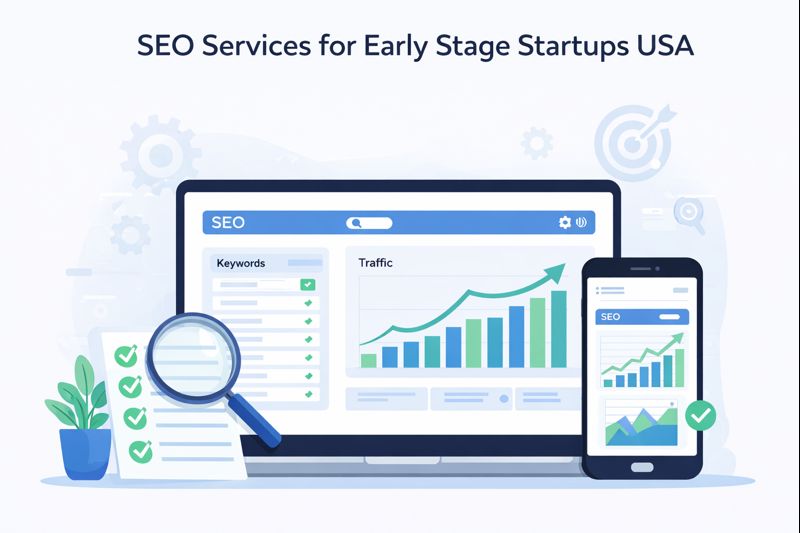 SEO Services for Early Stage Startups USA

SEO

Keywords

Traffic

SEO